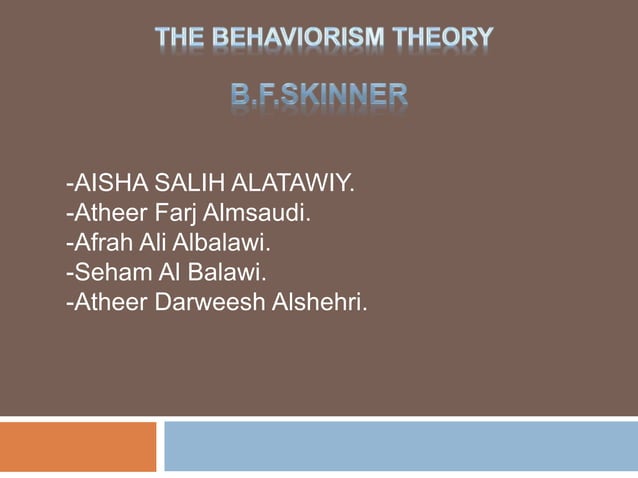 THE BEHAVIORISM THEORY

B.F.SKINNER

-AISHA SALIH ALATAWIY.
-Atheer Farj Almsaudi.
-Afrah Ali Albalawi.
-Seham Al Balawi.
-Atheer Darweesh Alshehri.